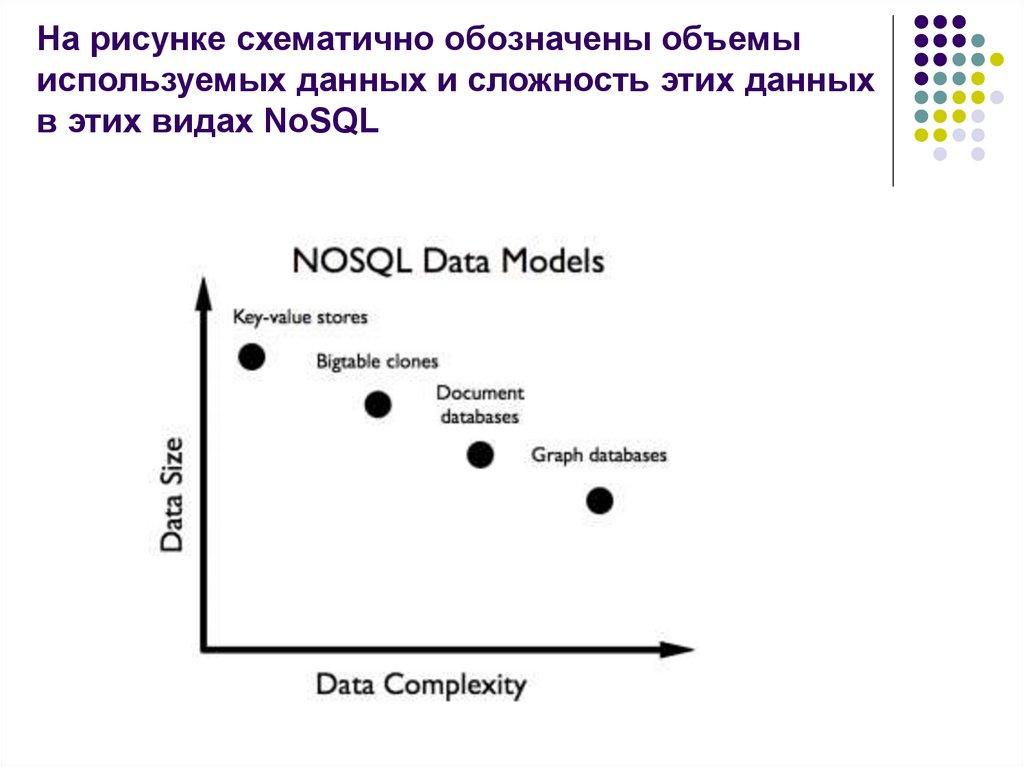 На рисунке схематично обозначены объемы используемых данных и сложность этих данных в этих видах NoSQL

NOSQL Data Models

Key-value stores

Bigtable clones

Document databases

Graph databases

Data Size

Data Complexity